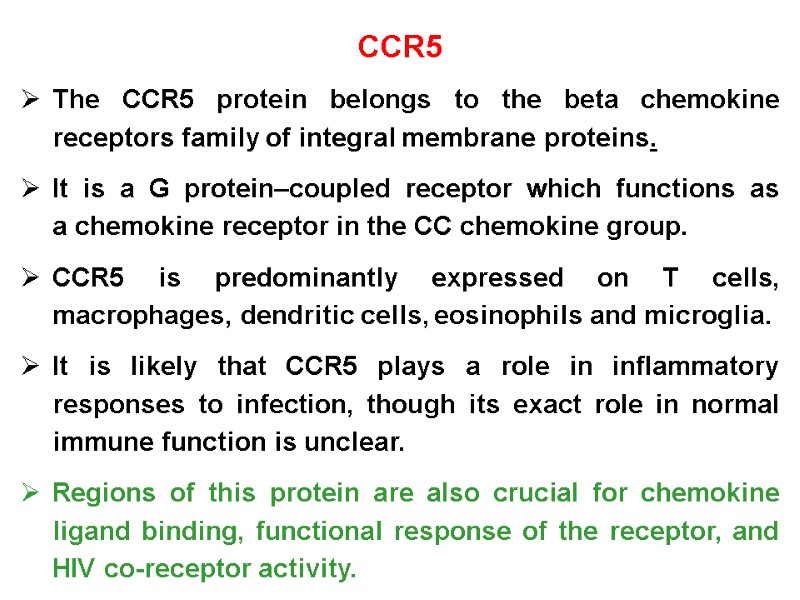 CCR5

➢ The CCR5 protein belongs to the beta chemokine receptors family of integral membrane proteins.

➢ It is a G protein–coupled receptor which functions as a chemokine receptor in the CC chemokine group.

➢ CCR5 is predominantly expressed on T cells, macrophages, dendritic cells, eosinophils and microglia.

➢ It is likely that CCR5 plays a role in inflammatory responses to infection, though its exact role in normal immune function is unclear.

➢ Regions of this protein are also crucial for chemokine ligand binding, functional response of the receptor, and HIV co-receptor activity.